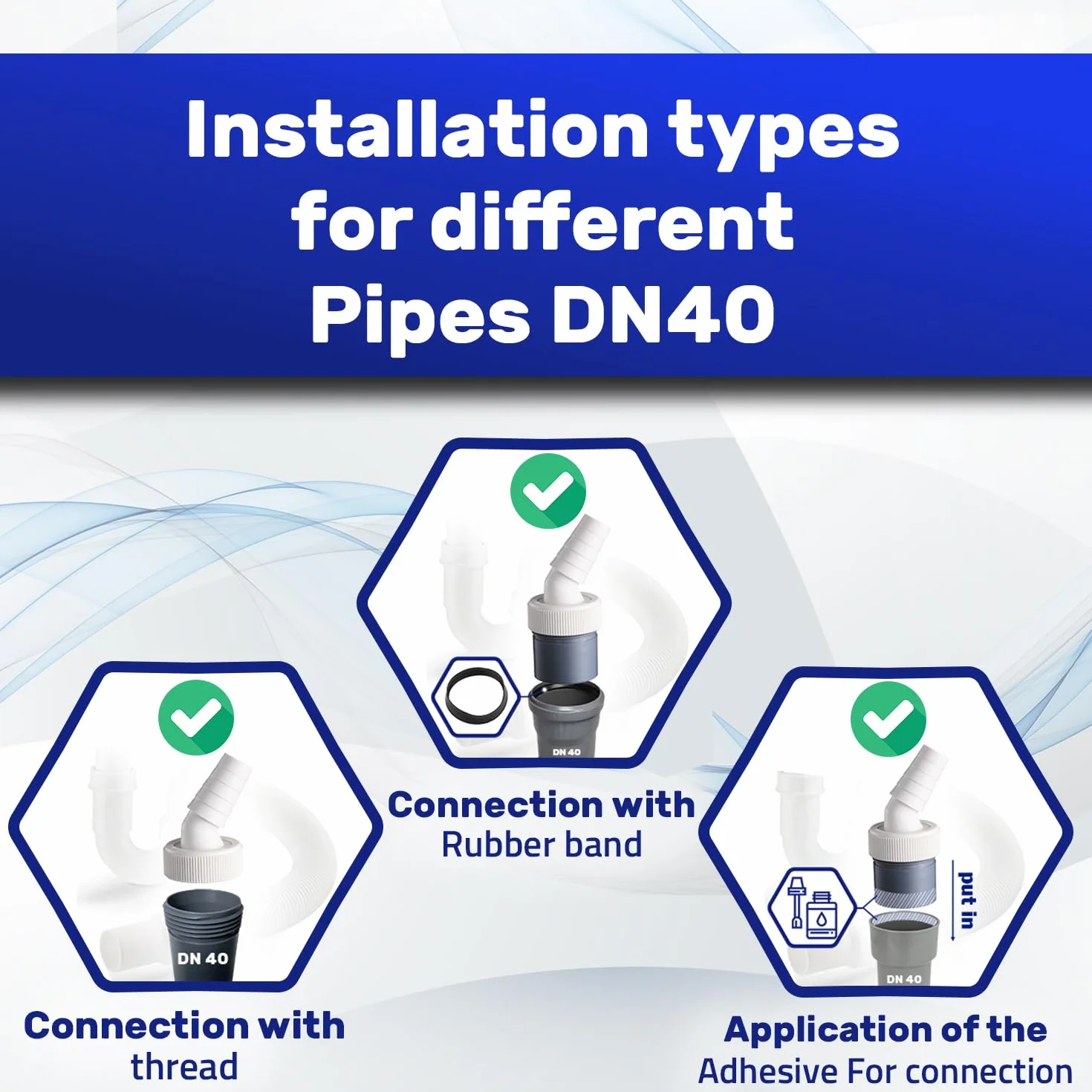 Installation types for different Pipes DN40

DN 40

Connection with Rubber band

DN 40

Connection with thread

put in

DN 40

Application of the Adhesive For connection